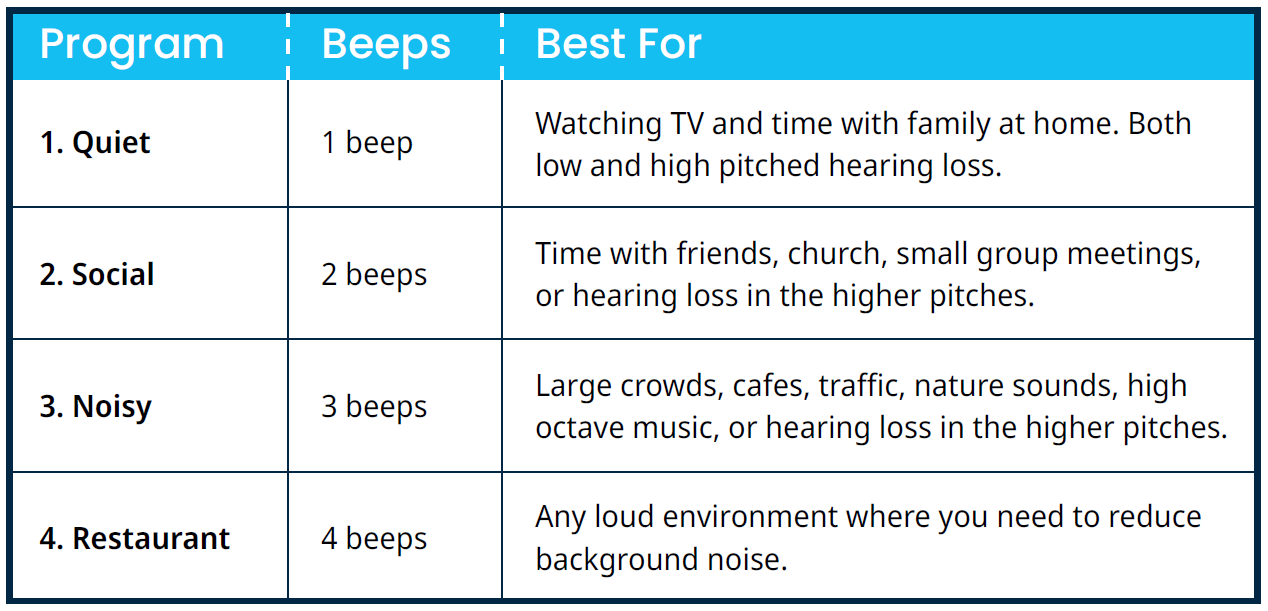 | Program | Beeps | Best For |
|---|---|---|
| 1. Quiet | 1 beep | Watching TV and time with family at home. Both low and high pitched hearing loss. |
| 2. Social | 2 beeps | Time with friends, church, small group meetings, or hearing loss in the higher pitches. |
| 3. Noisy | 3 beeps | Large crowds, cafes, traffic, nature sounds, high octave music, or hearing loss in the higher pitches. |
| 4. Restaurant | 4 beeps | Any loud environment where you need to reduce background noise. |